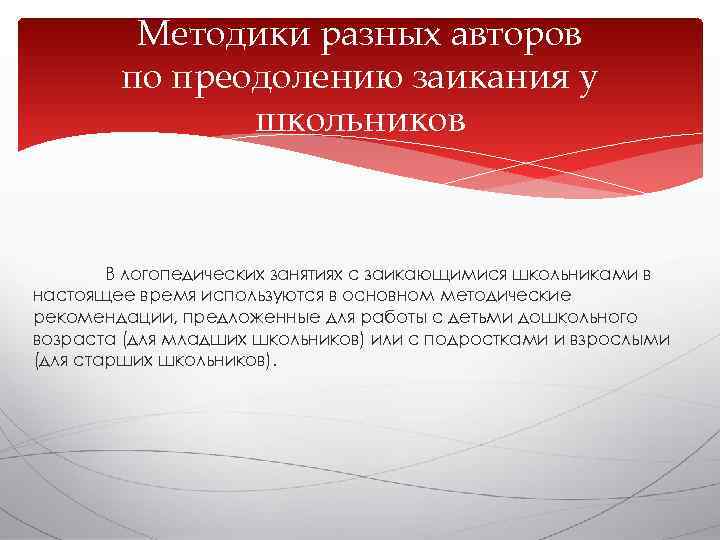 Методики разных авторов по преодолению заикания у школьников

В логопедических занятиях с заикающимися школьниками в настоящее время используются в основном методические рекомендации, предложенные для работы с детьми дошкольного возраста (для младших школьников) или с подростками и взрослыми (для старших школьников).